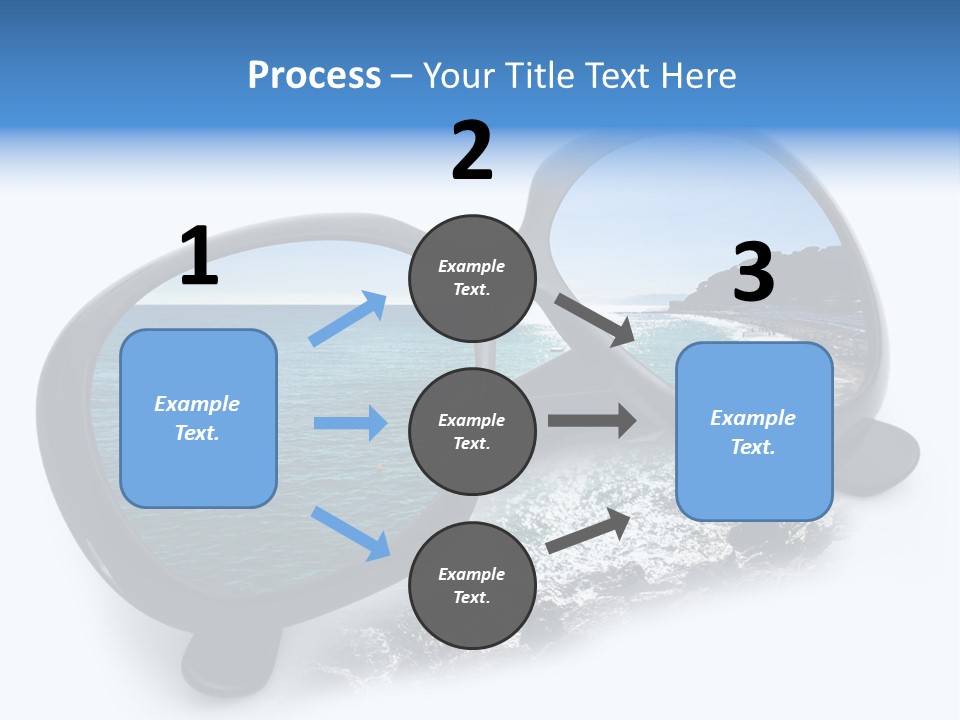 Process – Your Title Text Here

1

Example Text.

2

Example Text.

Example Text.

Example Text.

3

Example Text.